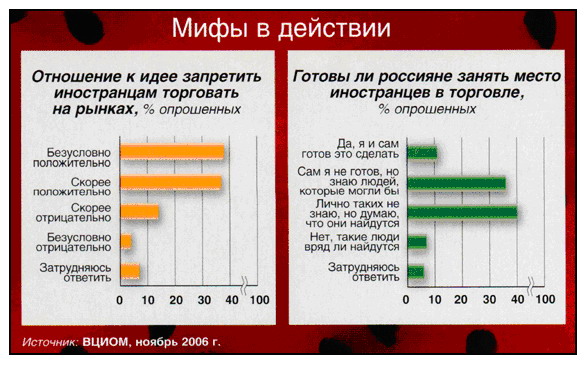 Мифы в действии

Отношение к идее запретить иностранцам торговать на рынках, % опрошенных

Безусловно положительно
Скорее положительно
Скорее отрицательно
Безусловно отрицательно
Затрудняюсь ответить

0 10 20 30 40 100

Готовы ли россияне занять место иностранцев в торговле, % опрошенных

Да, я и сам готов это сделать
Сам я не готов, но знаю людей, которые могли бы
Лично таких не знаю, но думаю, что они найдутся
Нет, такие люди вряд ли найдутся
Затрудняюсь ответить

0 10 20 30 40 100

Источник: ВЦИОМ, ноябрь 2006 г.